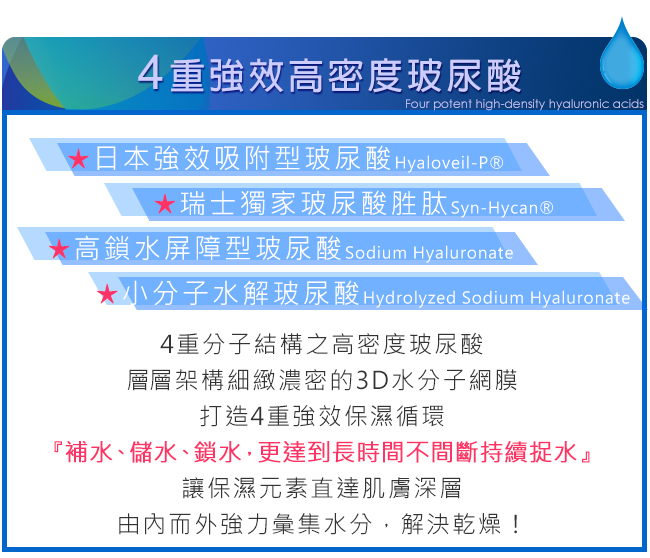 4重強效高密度玻尿酸
Four potent high-density hyaluronic acids

★日本強效吸附型玻尿酸Hyaloveil-P®
★瑞士獨家玻尿酸胜肽Syn-Hycan®
★高鎖水屏障型玻尿酸Sodium Hyaluronate
★小分子水解玻尿酸Hydrolyzed Sodium Hyaluronate

4重分子結構之高密度玻尿酸
層層架構細緻濃密的3D水分子網膜
打造4重強效保濕循環
『補水、儲水、鎖水，更達到長時間不間斷持續捉水』
讓保濕元素直達肌膚深層
由內而外強力彙集水分，解決乾燥！